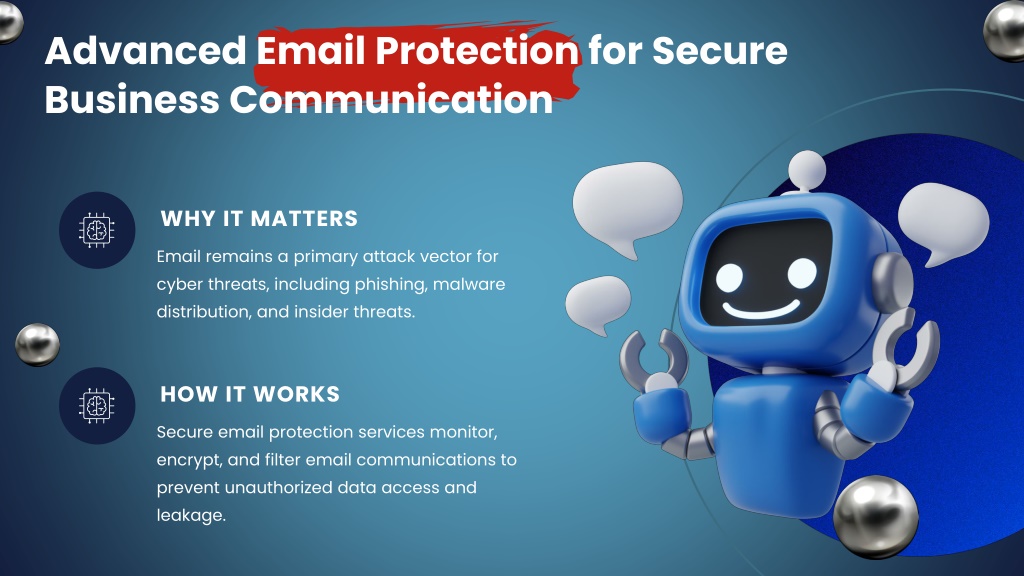 Advanced Email Protection for Secure Business Communication

WHY IT MATTERS

Email remains a primary attack vector for cyber threats, including phishing, malware distribution, and insider threats.

HOW IT WORKS

Secure email protection services monitor, encrypt, and filter email communications to prevent unauthorized data access and leakage.